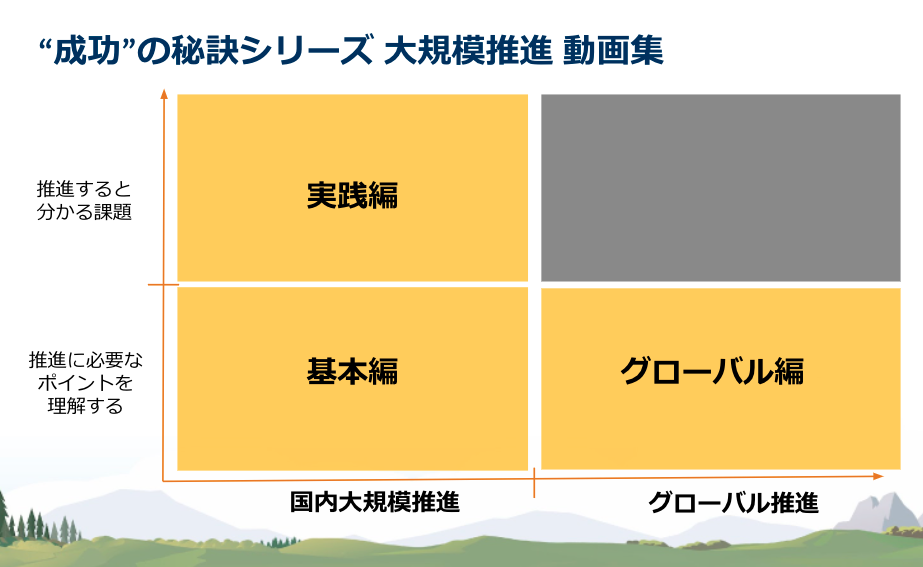 “成功”の秘訣シリーズ 大規模推進 動画集

推進すると分かる課題

実践編

推進に必要なポイントを理解する

基本編

グローバル編

国内大規模推進

グローバル推進